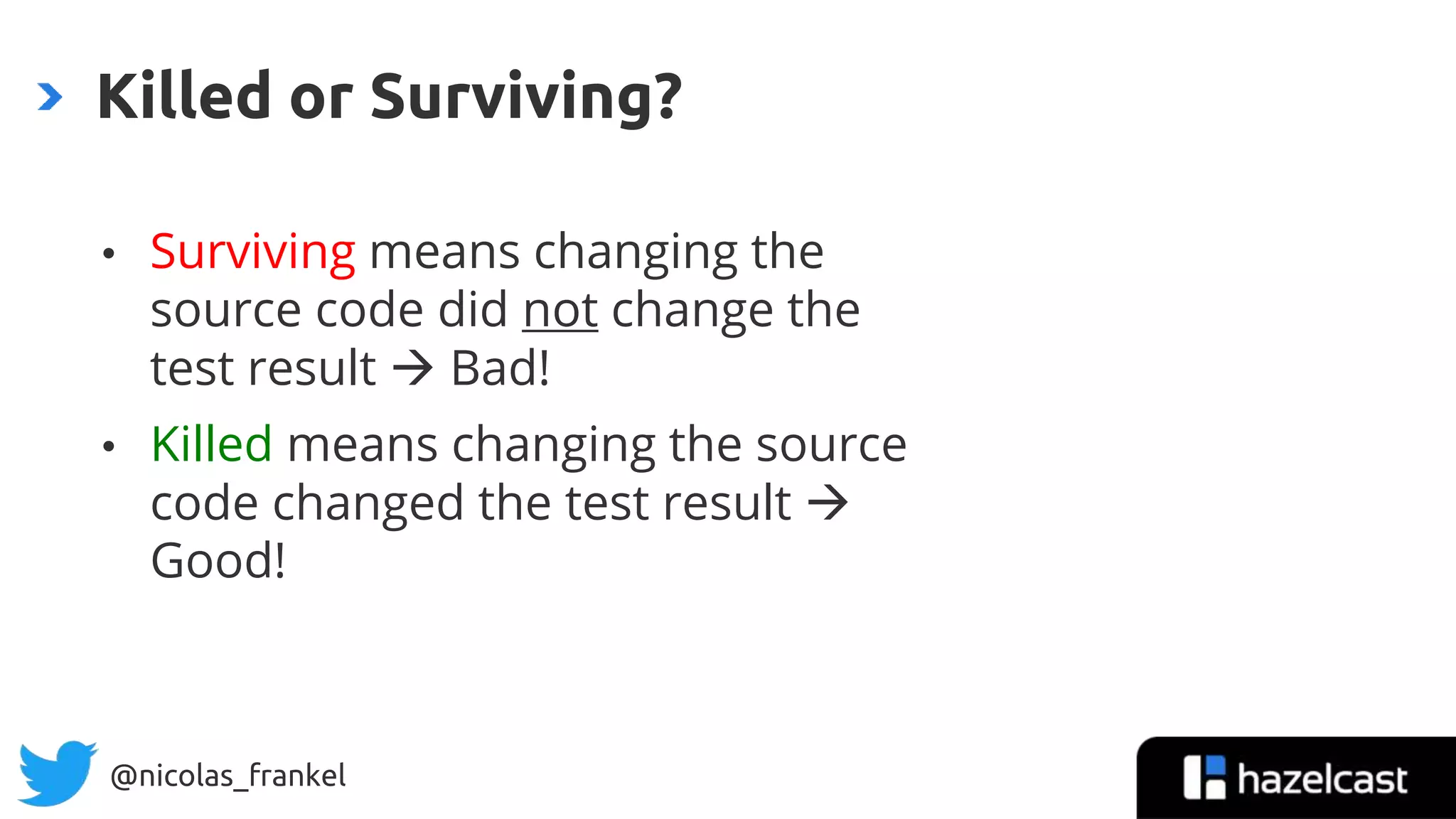 Killed or Surviving?

• Surviving means changing the source code did not change the test result → Bad!

• Killed means changing the source code changed the test result → Good!

@nicolas_frankel

hazelcast